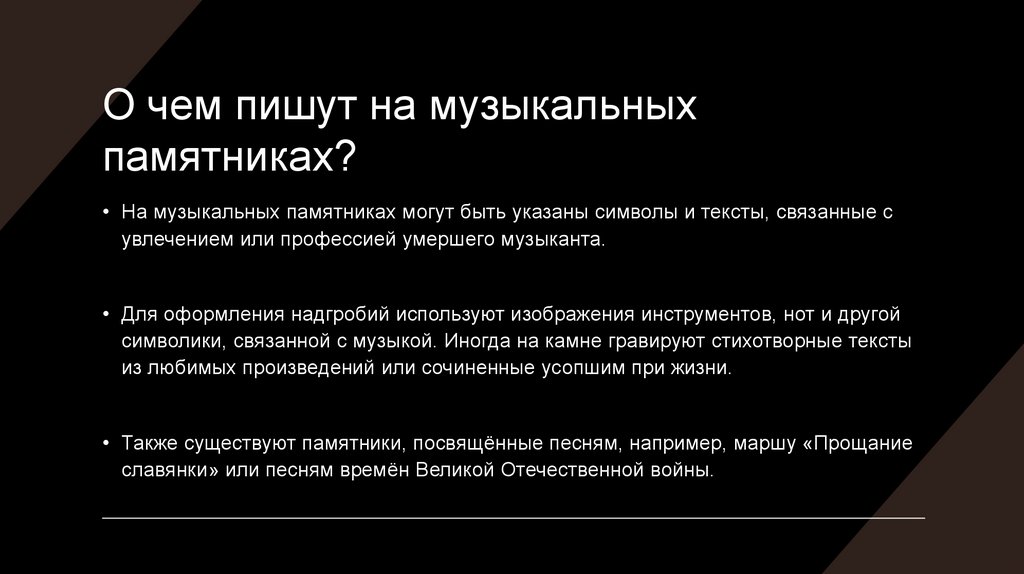 О чем пишут на музыкальных памятниках?

• На музыкальных памятниках могут быть указаны символы и тексты, связанные с увлечением или профессией умершего музыканта.

• Для оформления надгробий используют изображения инструментов, нот и другой символики, связанной с музыкой. Иногда на камне гравируют стихотворные тексты из любимых произведений или сочиненные усопшим при жизни.

• Также существуют памятники, посвящённые песням, например, маршу «Прощание славянки» или песням времён Великой Отечественной войны.